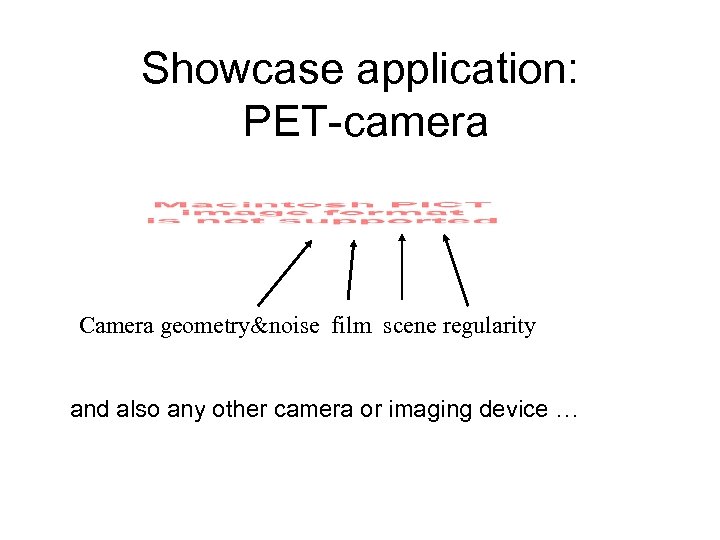 Showcase application:
PET-camera

Macintosh PICT
image format
is not supported

Camera geometry&noise film scene regularity

and also any other camera or imaging device …